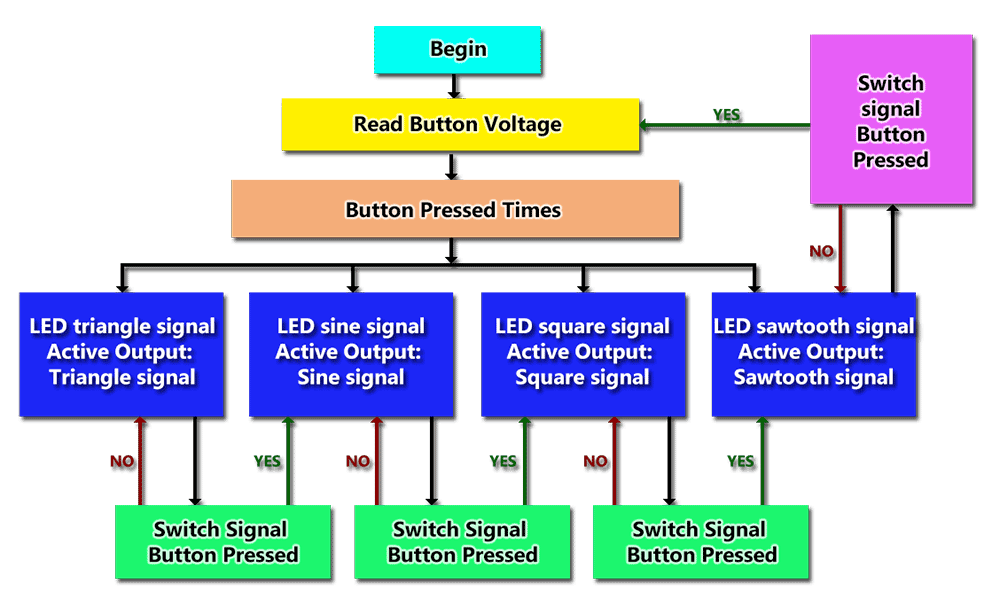 Begin

Read Button Voltage

YES

Switch signal Button Pressed

Button Pressed Times

NO

LED triangle signal Active Output: Triangle signal

LED sine signal Active Output: Sine signal

LED square signal Active Output: Square signal

LED sawtooth signal Active Output: Sawtooth signal

NO

YES

NO

YES

NO

YES

Switch Signal Button Pressed

Switch Signal Button Pressed

Switch Signal Button Pressed